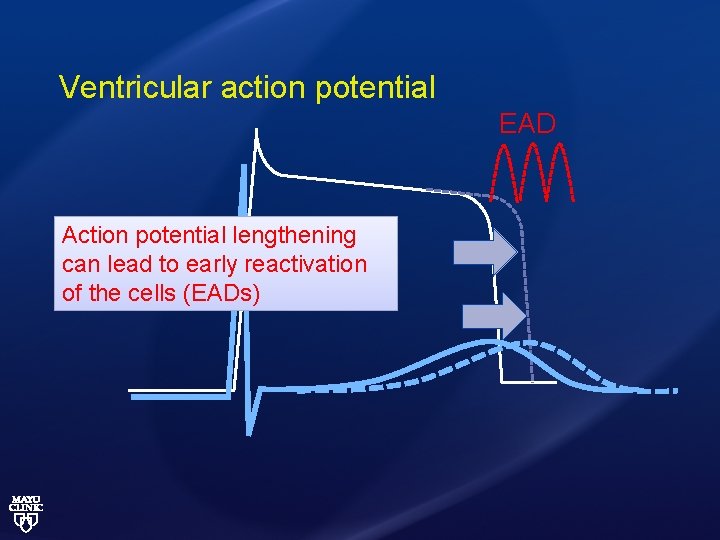 Ventricular action potential

EAD

Action potential lengthening can lead to early reactivation of the cells (EADs)

MAYO CLINIC